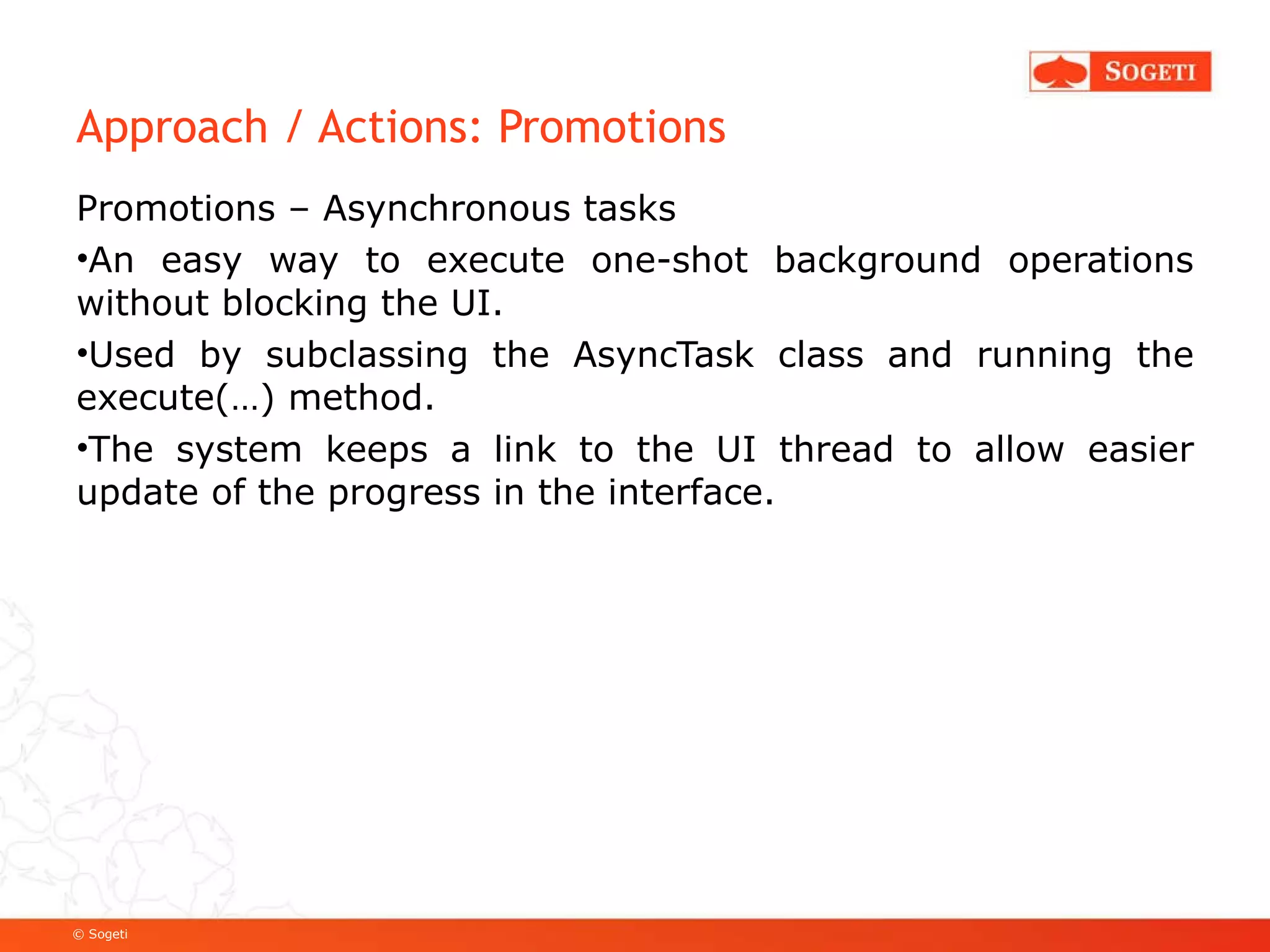 SOGETI

Approach / Actions: Promotions

Promotions – Asynchronous tasks

•An easy way to execute one-shot background operations without blocking the UI.

•Used by subclassing the AsyncTask class and running the execute(…) method.

•The system keeps a link to the UI thread to allow easier update of the progress in the interface.

© Sogeti